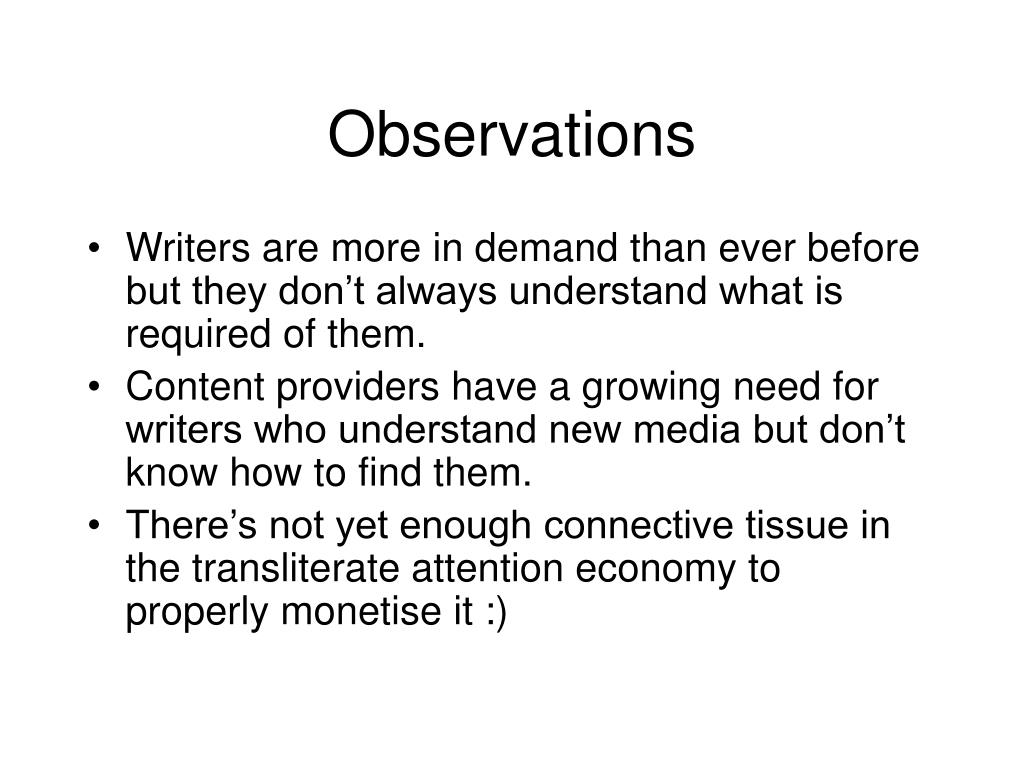 Observations

• Writers are more in demand than ever before but they don’t always understand what is required of them.
• Content providers have a growing need for writers who understand new media but don’t know how to find them.
• There’s not yet enough connective tissue in the transliterate attention economy to properly monetise it :)